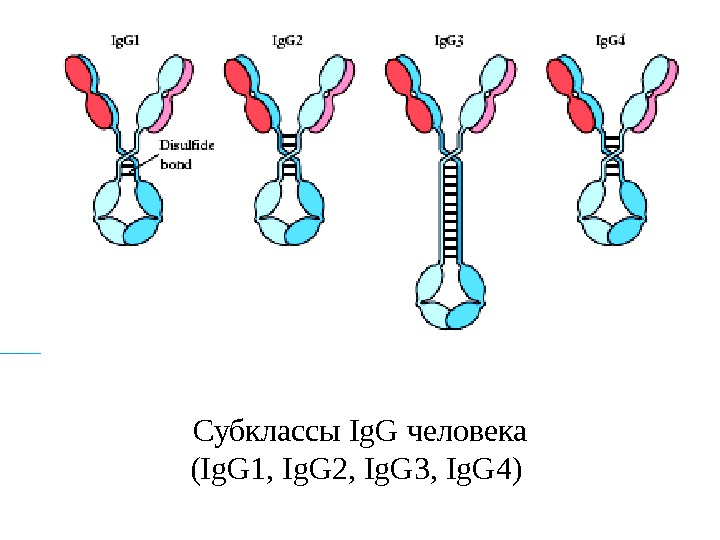 IgG1

IgG2

IgG3

IgG4

Disulfide bond

Субклассы IgG человека
(IgG1, IgG2, IgG3, IgG4)